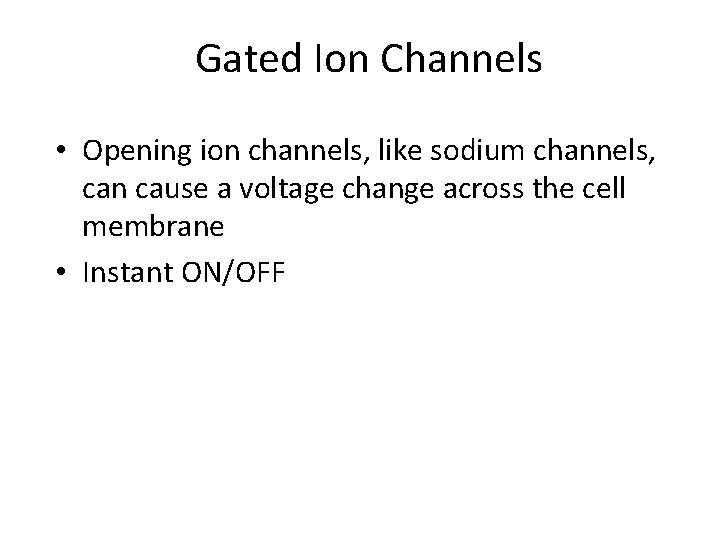 Gated Ion Channels

• Opening ion channels, like sodium channels, can cause a voltage change across the cell membrane
• Instant ON/OFF